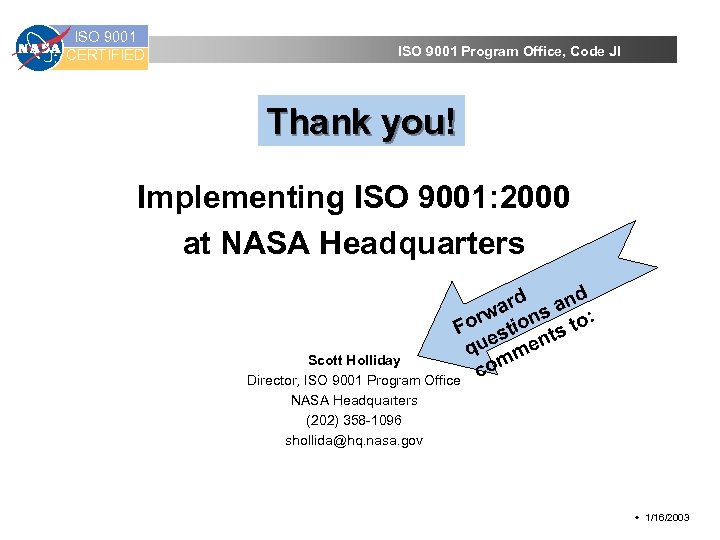 NASA ISO 9001 CERTIFIED

ISO 9001 Program Office, Code JI

Thank you!

Implementing ISO 9001:2000 at NASA Headquarters

Forward questions and comments to:

Scott Holliday
Director, ISO 9001 Program Office
NASA Headquarters
(202) 358-1096
shollida@hq.nasa.gov

• 1/16/2003